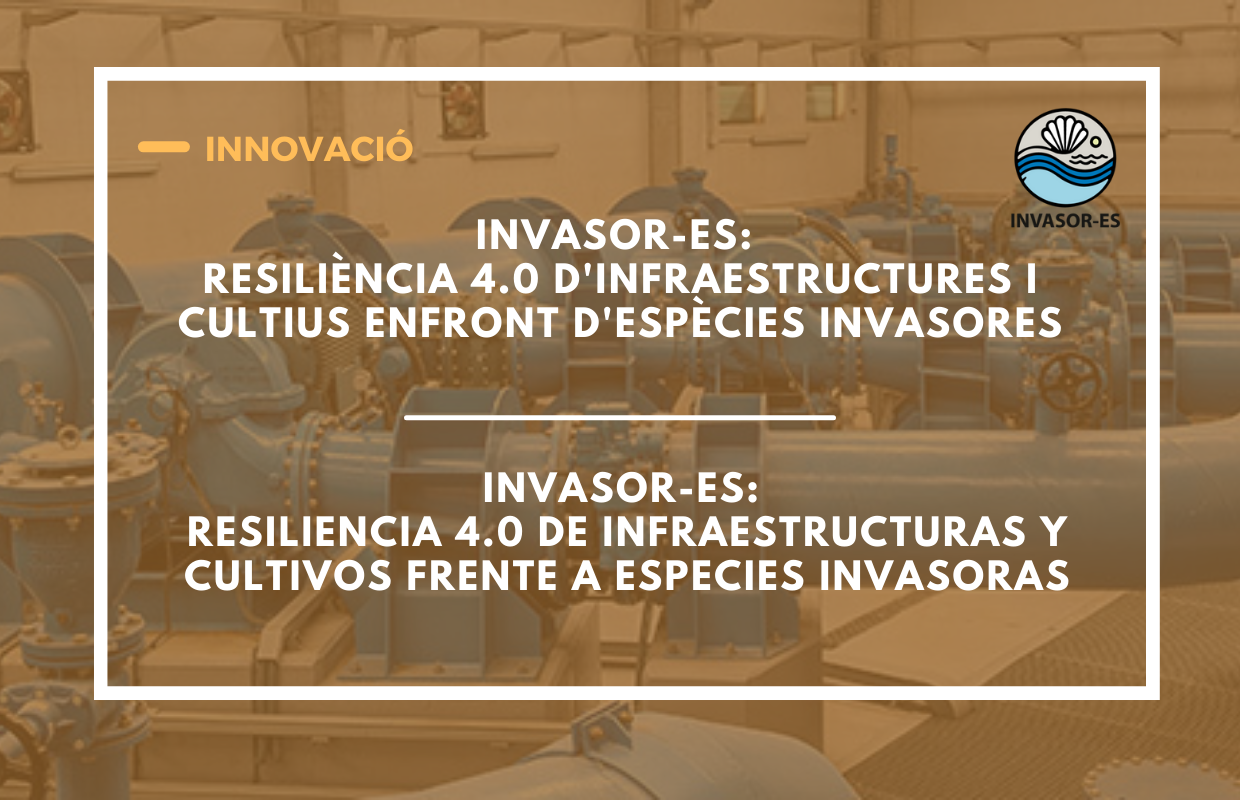 INNOVACIÓ

INVASOR-ES

INVASOR-ES:
RESILIÈNCIA 4.0 D'INFRAESTRUCTURES I CULTIUS ENFRONT D'ESPÈCIES INVASORES

INVASOR-ES:
RESILIENCIA 4.0 DE INFRAESTRUCTURAS Y CULTIVOS FRENTE A ESPECIES INVASORAS